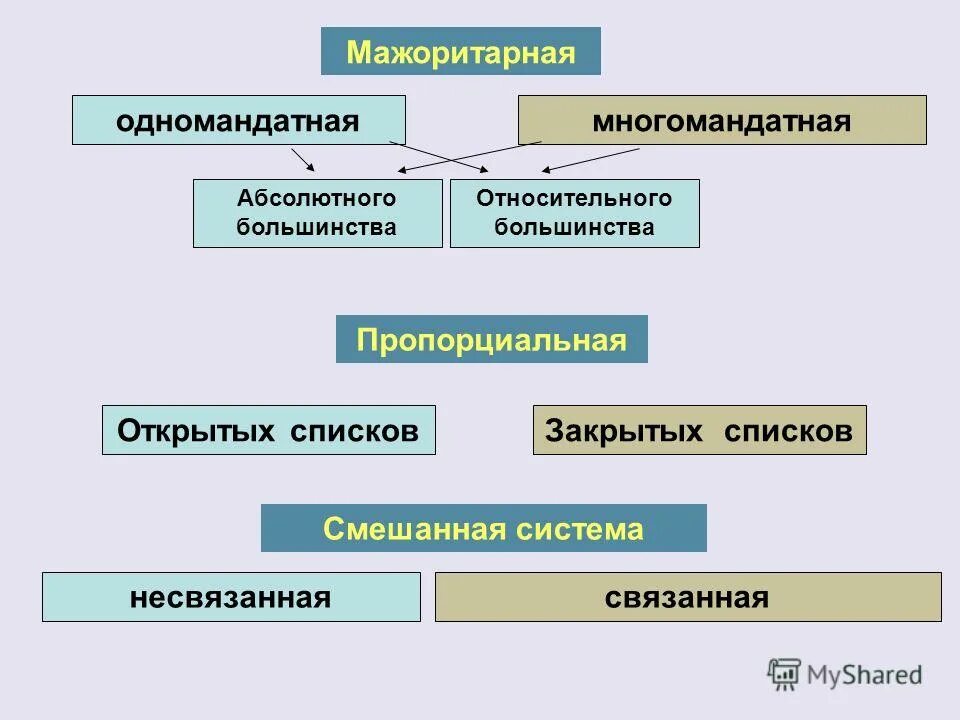 Мажоритарная

одномандатная

многомандатная

Абсолютного большинства

Относительного большинства

Пропорциальная

Открытых списков

Закрытых списков

Смешанная система

несвязанная

связанная

MyShared